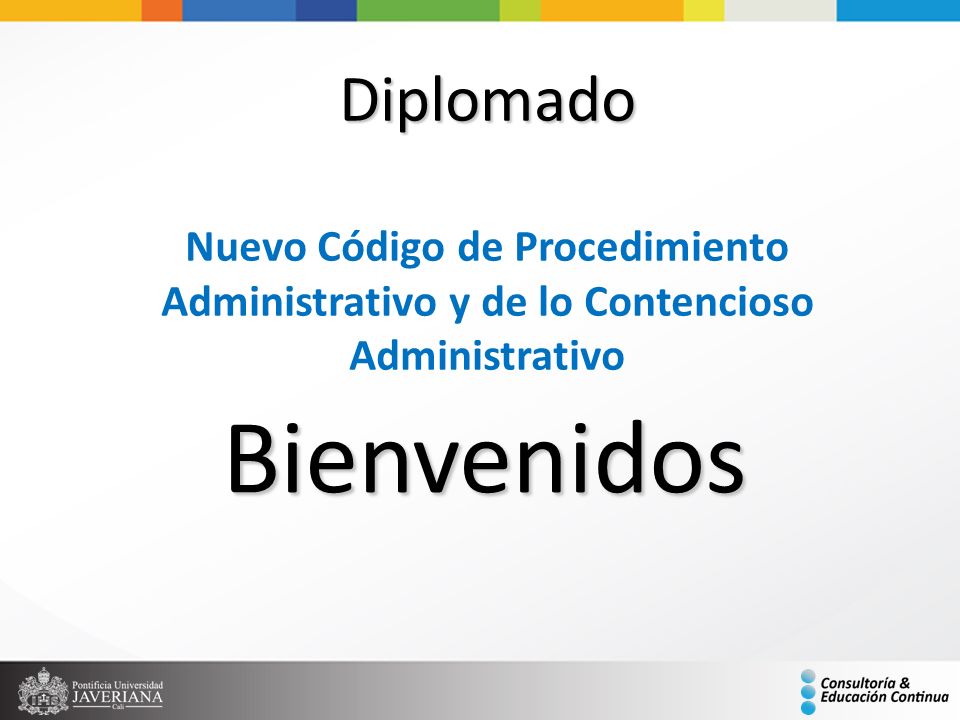 Diplomado

Nuevo Código de Procedimiento Administrativo y de lo Contencioso Administrativo

Bienvenidos

Pontificia Universidad
JAVERIANA
Cali

Consultoría &
Educación Continua